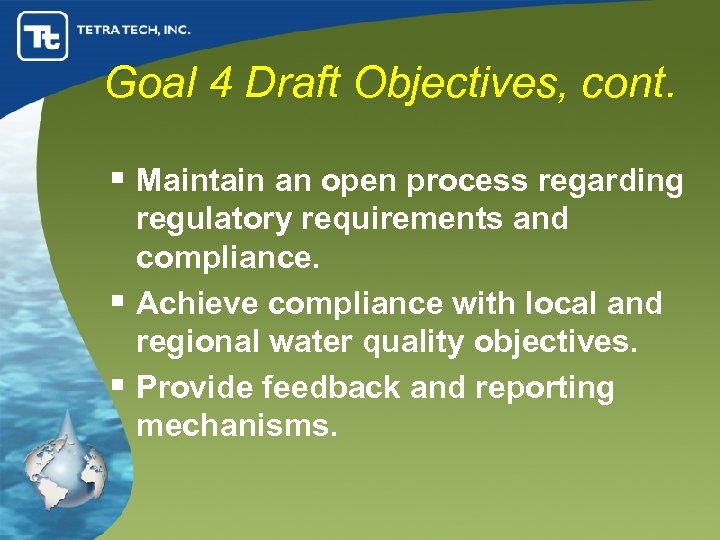 Tt TETRA TECH, INC.

Goal 4 Draft Objectives, cont.

▪ Maintain an open process regarding regulatory requirements and compliance.
▪ Achieve compliance with local and regional water quality objectives.
▪ Provide feedback and reporting mechanisms.